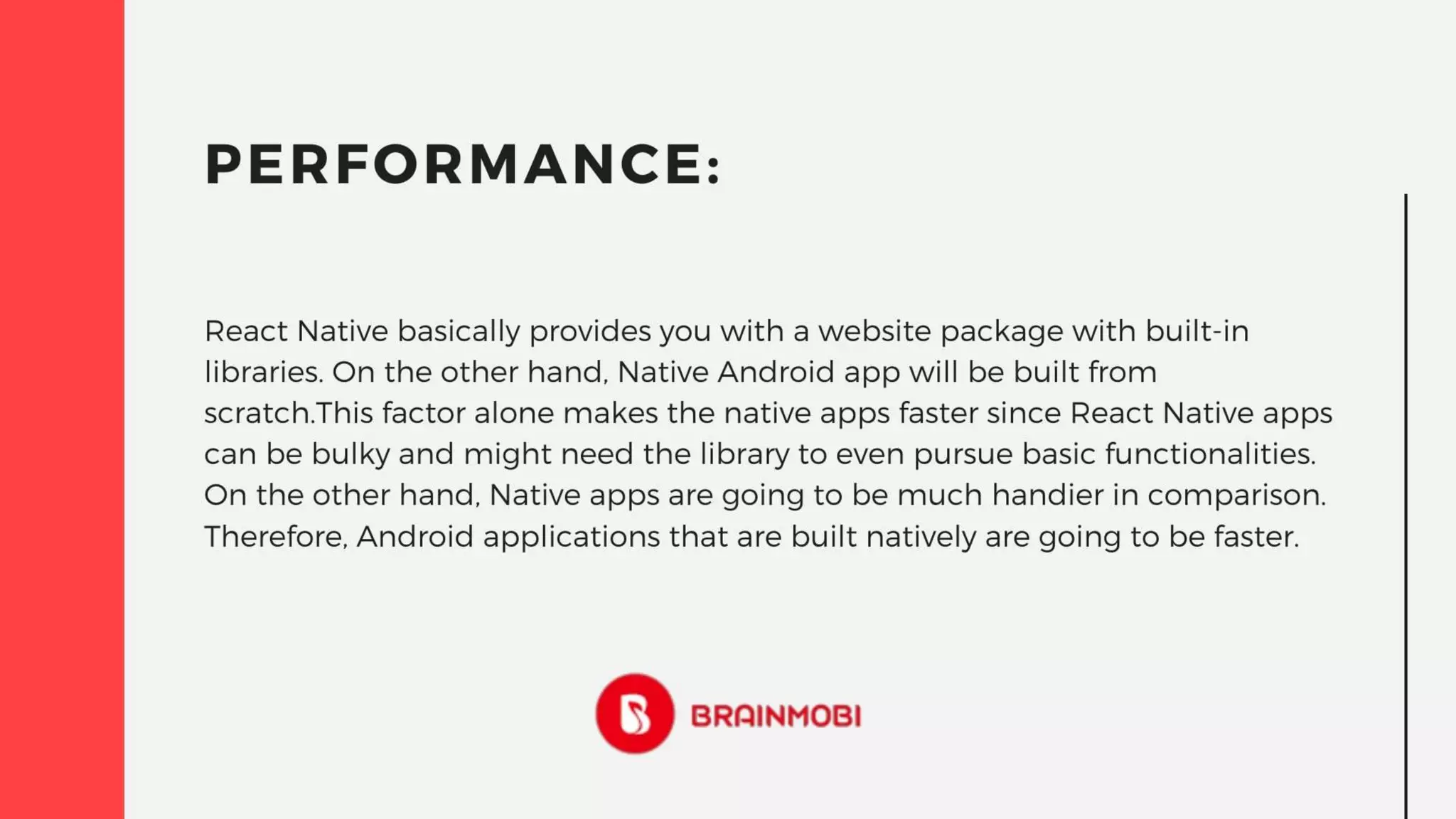 PERFORMANCE:

React Native basically provides you with a website package with built-in libraries. On the other hand, Native Android app will be built from scratch.This factor alone makes the native apps faster since React Native apps can be bulky and might need the library to even pursue basic functionalities. On the other hand, Native apps are going to be much handier in comparison. Therefore, Android applications that are built natively are going to be faster.

BRAINMOBI